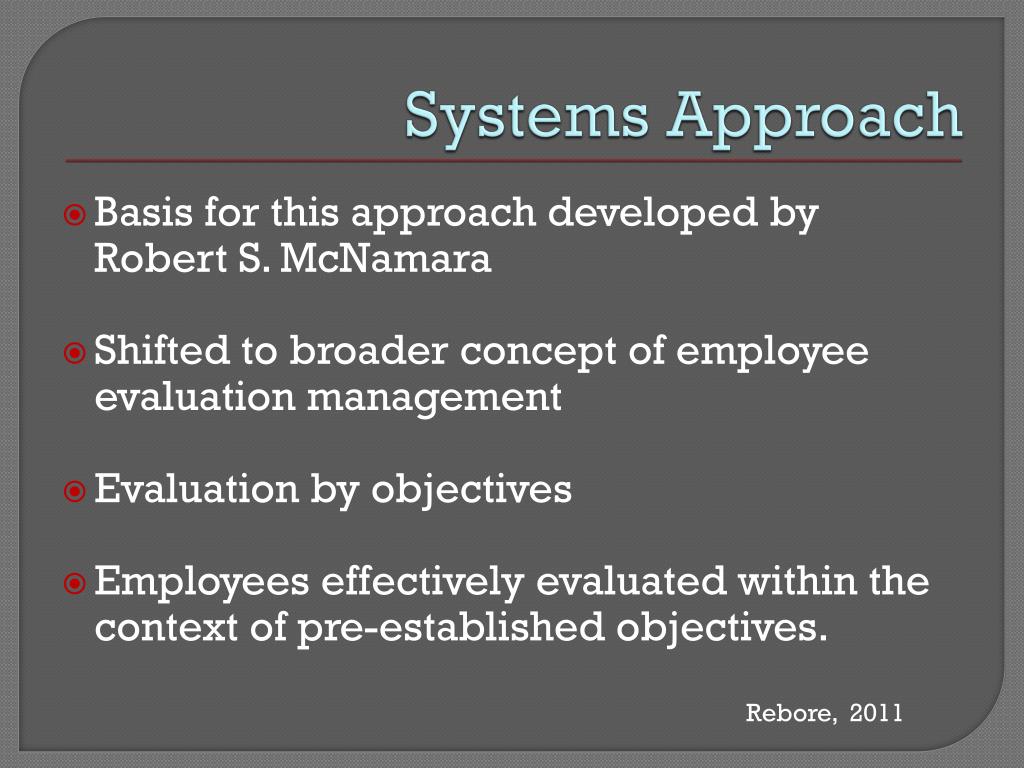 Systems Approach

Basis for this approach developed by Robert S. McNamara

Shifted to broader concept of employee evaluation management

Evaluation by objectives

Employees effectively evaluated within the context of pre-established objectives.

Rebore, 2011